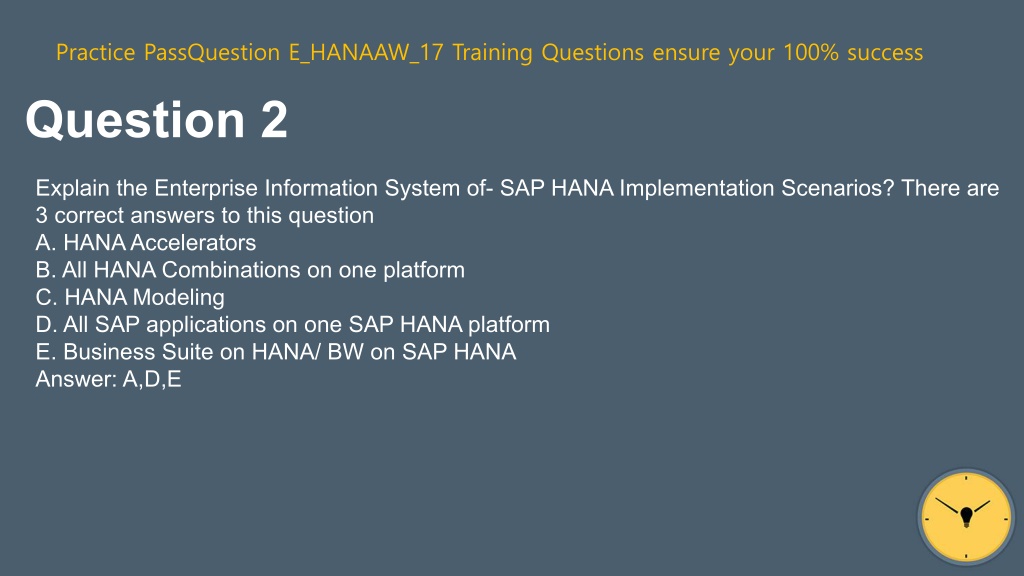 Practice PassQuestion E_HANAAW_17 Training Questions ensure your 100% success

Question 2

Explain the Enterprise Information System of- SAP HANA Implementation Scenarios? There are 3 correct answers to this question
A. HANA Accelerators
B. All HANA Combinations on one platform
C. HANA Modeling
D. All SAP applications on one SAP HANA platform
E. Business Suite on HANA/ BW on SAP HANA
Answer: A,D,E